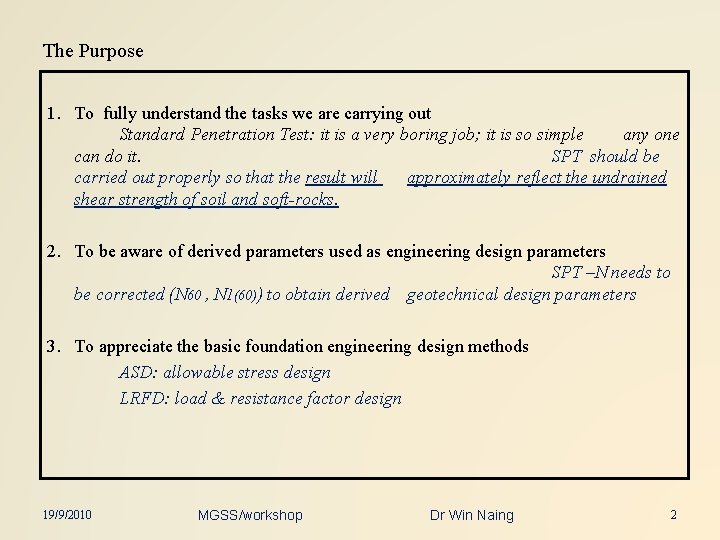 The Purpose

1. To fully understand the tasks we are carrying out
Standard Penetration Test: it is a very boring job; it is so simple any one can do it. SPT should be carried out properly so that the result will approximately reflect the undrained shear strength of soil and soft-rocks.

2. To be aware of derived parameters used as engineering design parameters
SPT –N needs to be corrected ($N_{60}$ , $N_{1(60)}$) to obtain derived geotechnical design parameters

3. To appreciate the basic foundation engineering design methods
ASD: allowable stress design
LRFD: load & resistance factor design

19/9/2010 MGSS/workshop Dr Win Naing 2